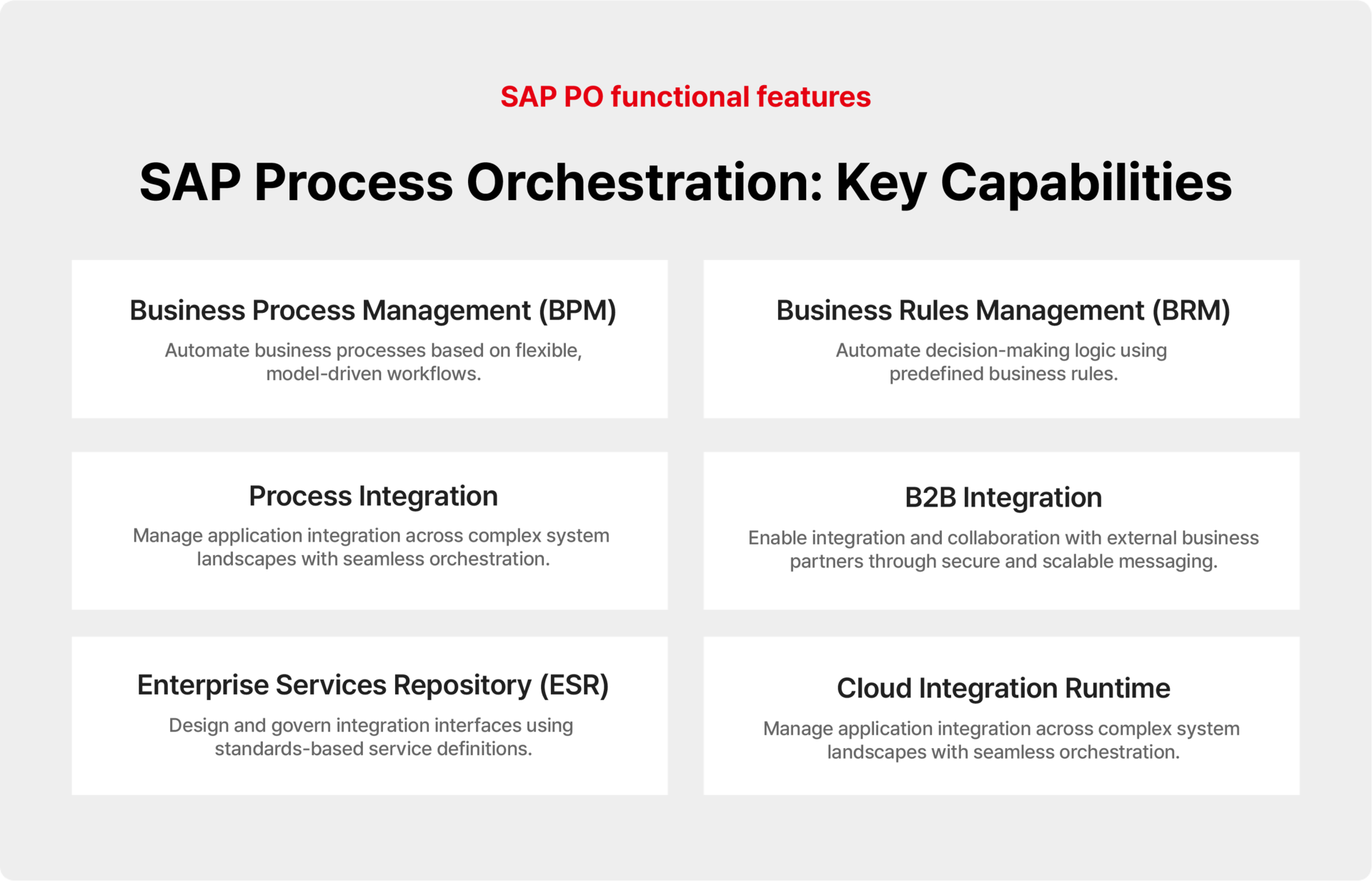 SAP PO functional features

SAP Process Orchestration: Key Capabilities

Business Process Management (BPM)
Automate business processes based on flexible, model-driven workflows.

Business Rules Management (BRM)
Automate decision-making logic using predefined business rules.

Process Integration
Manage application integration across complex system landscapes with seamless orchestration.

B2B Integration
Enable integration and collaboration with external business partners through secure and scalable messaging.

Enterprise Services Repository (ESR)
Design and govern integration interfaces using standards-based service definitions.

Cloud Integration Runtime
Manage application integration across complex system landscapes with seamless orchestration.